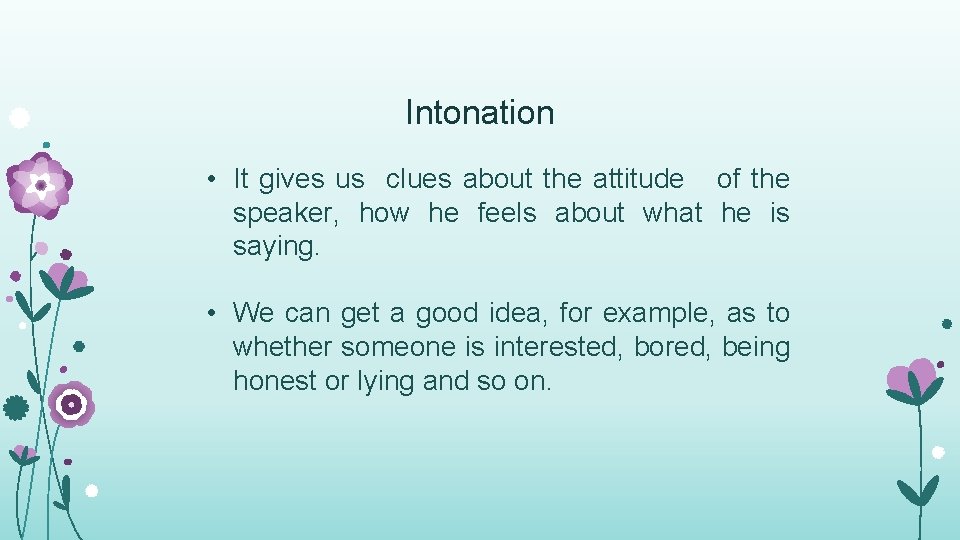 Intonation

• It gives us clues about the attitude of the speaker, how he feels about what he is saying.

• We can get a good idea, for example, as to whether someone is interested, bored, being honest or lying and so on.